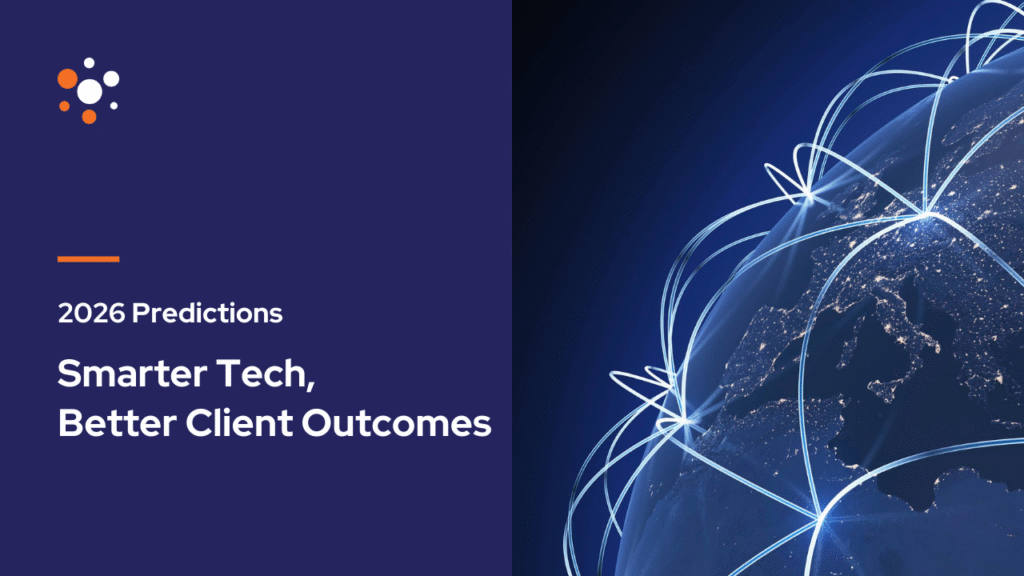 2026 Predictions

Smarter Tech, Better Client Outcomes